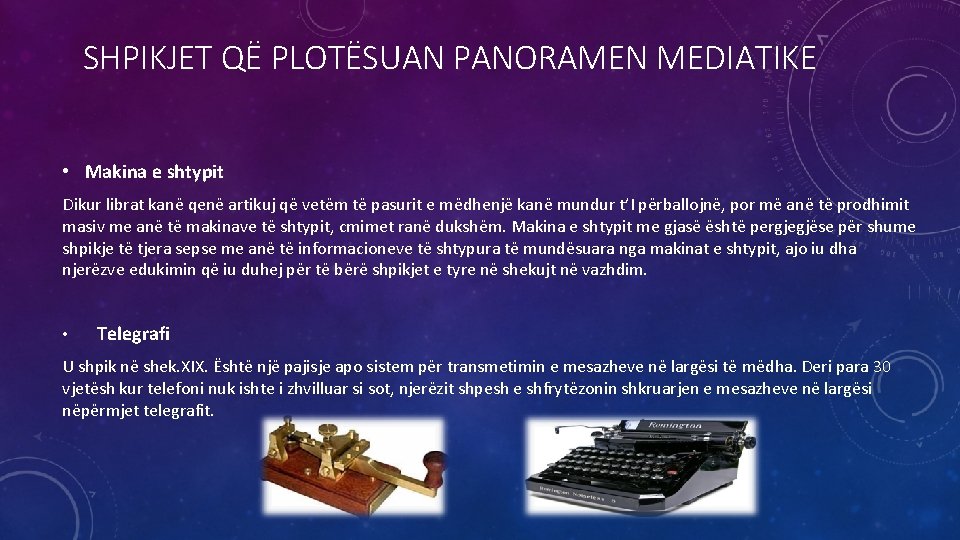 SHPIKJET QË PLOTËSUAN PANORAMEN MEDIATIKE

• Makina e shtypit

Dikur librat kanë qenë artikuj që vetëm të pasurit e mëdhenjë kanë mundur t'I përballojnë, por më anë të prodhimit masiv me anë të makinave të shtypit, cmimet ranë dukshëm. Makina e shtypit me gjasë është pergjegjëse për shume shpikje të tjera sepse me anë të informacioneve të shtypura të mundësuara nga makinat e shtypit, ajo iu dha njerëzve edukimin që iu duhej për të bërë shpikjet e tyre në shekujt në vazhdim.

• Telegrafi

U shpik në shek.XIX. Është një pajisje apo sistem për transmetimin e mesazheve në largësi të mëdha. Deri para 30 vjetësh kur telefoni nuk ishte i zhvilluar si sot, njerëzit shpesh e shfrytëzonin shkruarjen e mesazheve në largësi nëpërmjet telegrafit.

Remington